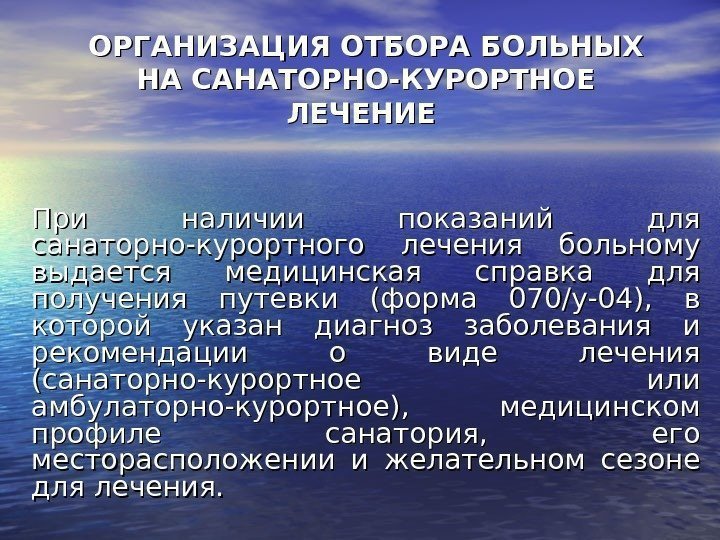 ОРГАНИЗАЦИЯ ОТБОРА БОЛЬНЫХ НА САНАТОРНО-КУРОРТНОЕ ЛЕЧЕНИЕ

При наличии показаний для санаторно-курортного лечения больному выдается медицинская справка для получения путевки (форма 070/у-04), в которой указан диагноз заболевания и рекомендации о виде лечения (санаторно-курортное или амбулаторно-курортное), медицинском профиле санатория, его месторасположении и желательном сезоне для лечения.